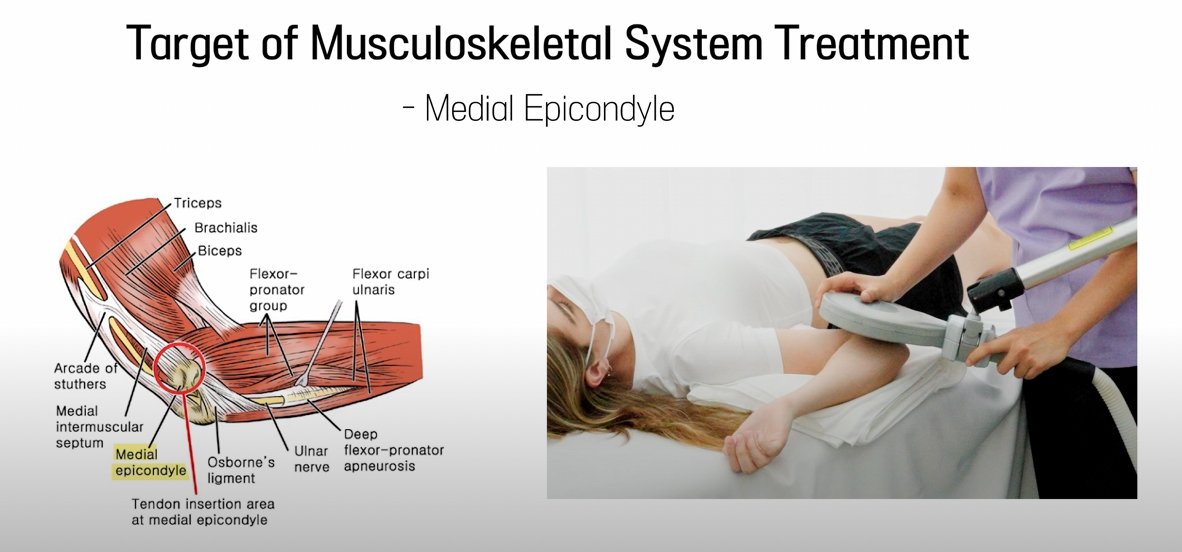 Target of Musculoskeletal System Treatment

- Medial Epicondyle

Triceps
Brachialis
Biceps
Flexor-pronator group
Flexor carpi ulnaris
Arcade of stuthers
Medial intermuscular septum
Medial epicondyle
Osborne's ligment
Ulnar nerve
Deep flexor-pronator apneurosis
Tendon insertion area at medial epicondyle